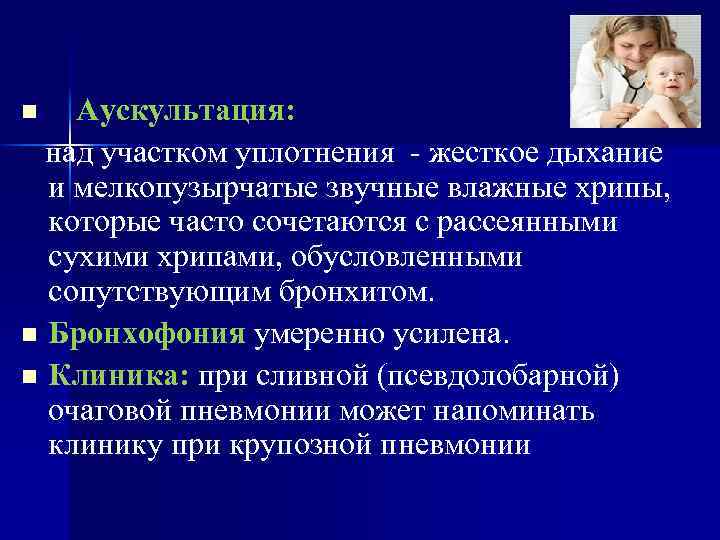 Аускультация:

над участком уплотнения - жесткое дыхание и мелкопузырчатые звучные влажные хрипы, которые часто сочетаются с рассеянными сухими хрипами, обусловленными сопутствующим бронхитом.

Бронхофония умеренно усилена.

Клиника: при сливной (псевдолобарной) очаговой пневмонии может напоминать клинику при крупозной пневмонии